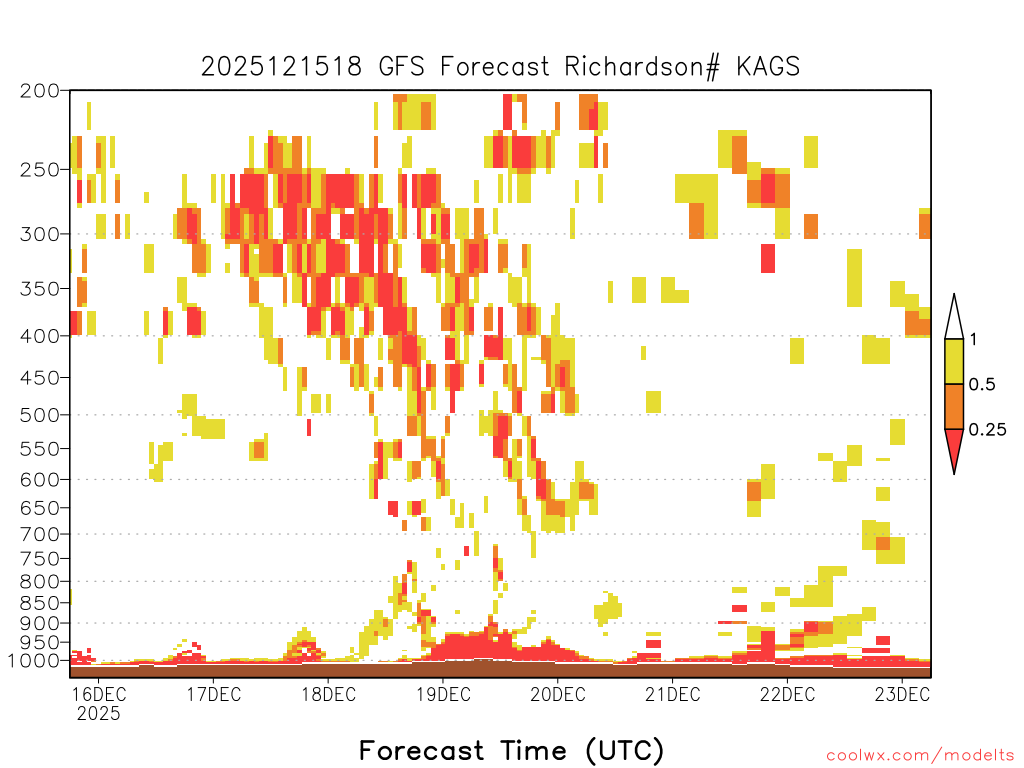 2025121518 GFS Forecast Richardson# KAGS

200
250
300
350
400
450
500
550
600
650
700
750
800
850
900
950
1000

1
0.5
0.25

16DEC
2025
17DEC
18DEC
19DEC
20DEC
21DEC
22DEC
23DEC

Forecast Time (UTC)

coolwx.com/modelts